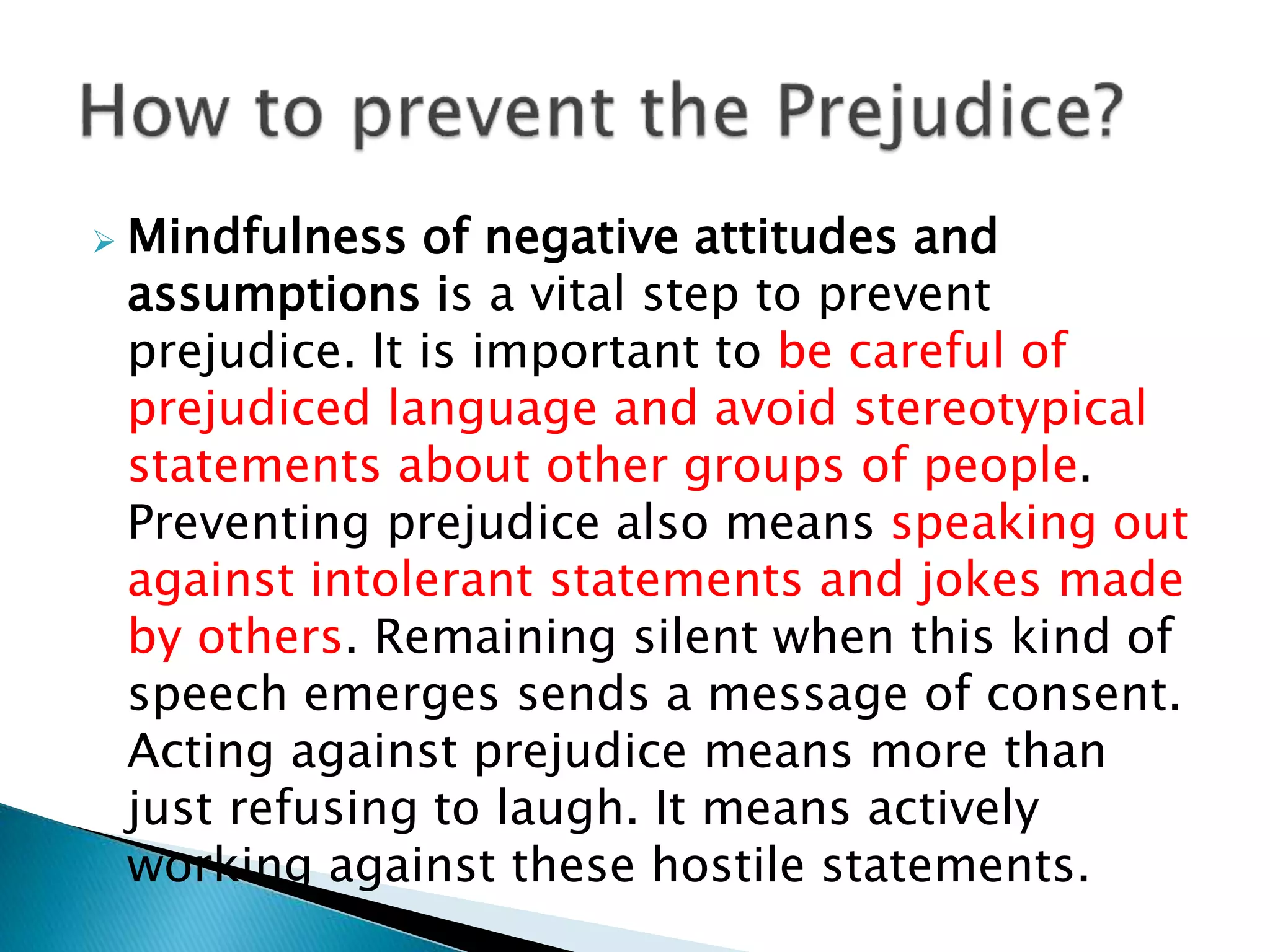 How to prevent the Prejudice?

Mindfulness of negative attitudes and assumptions is a vital step to prevent prejudice. It is important to be careful of prejudiced language and avoid stereotypical statements about other groups of people. Preventing prejudice also means speaking out against intolerant statements and jokes made by others. Remaining silent when this kind of speech emerges sends a message of consent. Acting against prejudice means more than just refusing to laugh. It means actively working against these hostile statements.